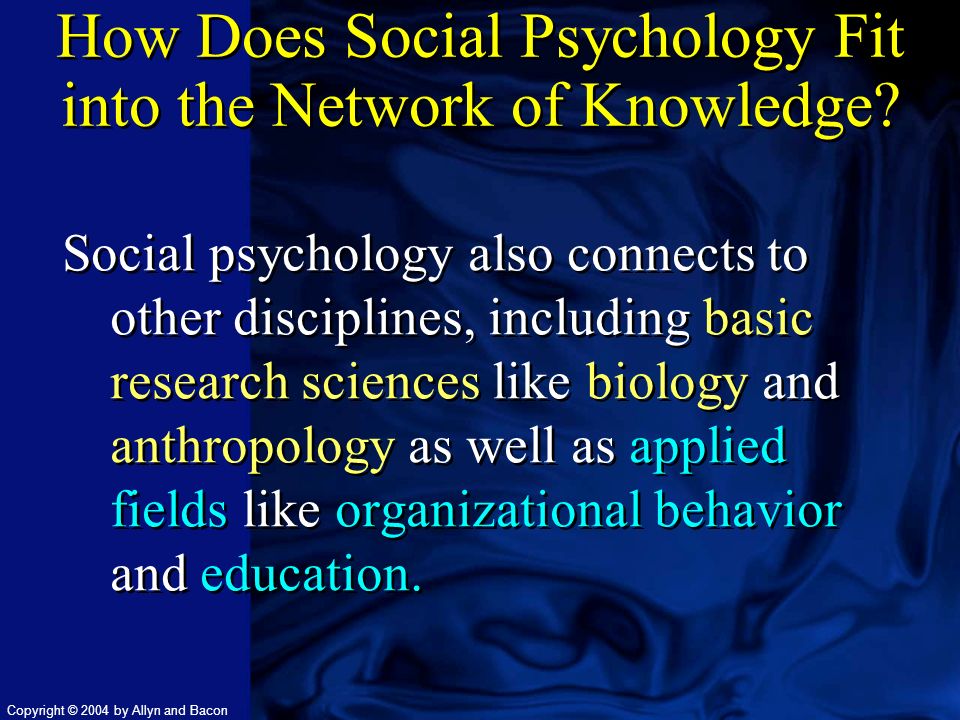 How Does Social Psychology Fit into the Network of Knowledge?

Social psychology also connects to other disciplines, including basic research sciences like biology and anthropology as well as applied fields like organizational behavior and education.

Copyright © 2004 by Allyn and Bacon